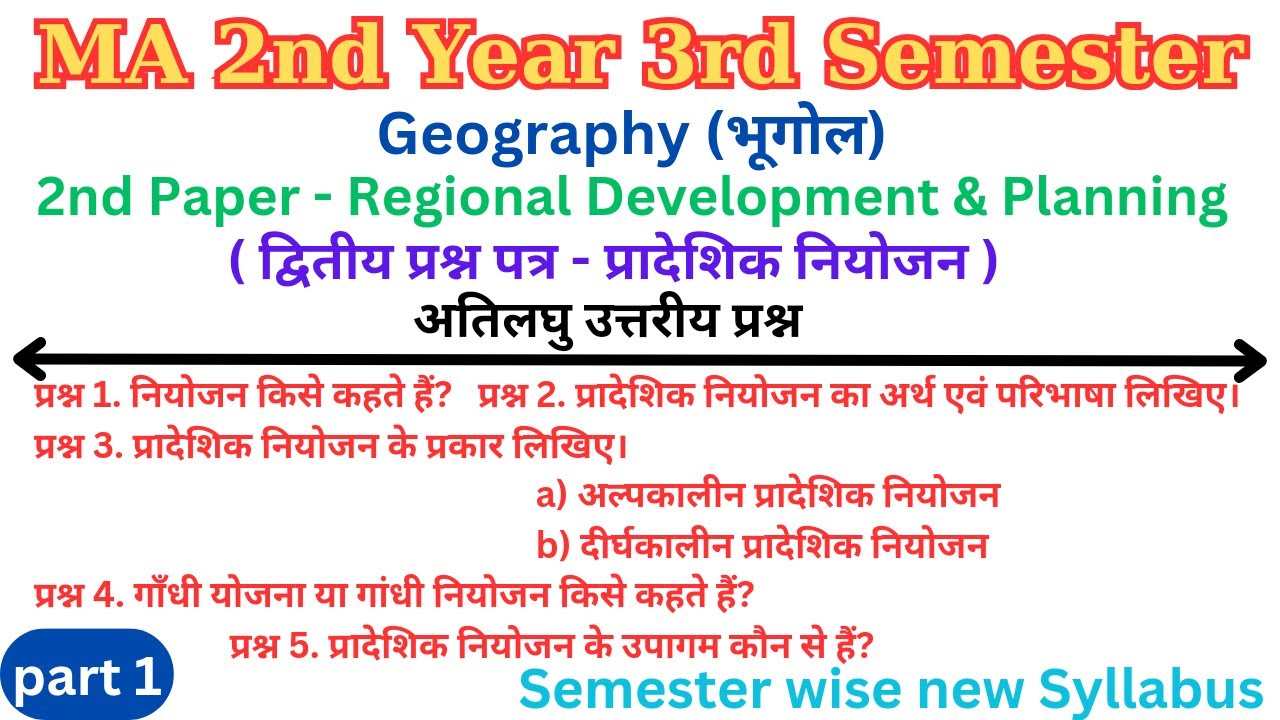 MA 2nd Year 3rd Semester
Geography (भूगोल)
2nd Paper - Regional Development & Planning
( द्वितीय प्रश्न पत्र - प्रादेशिक नियोजन )
अतिलघु उत्तरीय प्रश्न

प्रश्न 1. नियोजन किसे कहते हैं? प्रश्न 2. प्रादेशिक नियोजन का अर्थ एवं परिभाषा लिखिए।
प्रश्न 3. प्रादेशिक नियोजन के प्रकार लिखिए।
a) अल्पकालीन प्रादेशिक नियोजन
b) दीर्घकालीन प्रादेशिक नियोजन
प्रश्न 4. गाँधी योजना या गांधी नियोजन किसे कहते हैं?
प्रश्न 5. प्रादेशिक नियोजन के उपागम कौन से हैं?

part 1
Semester wise new Syllabus